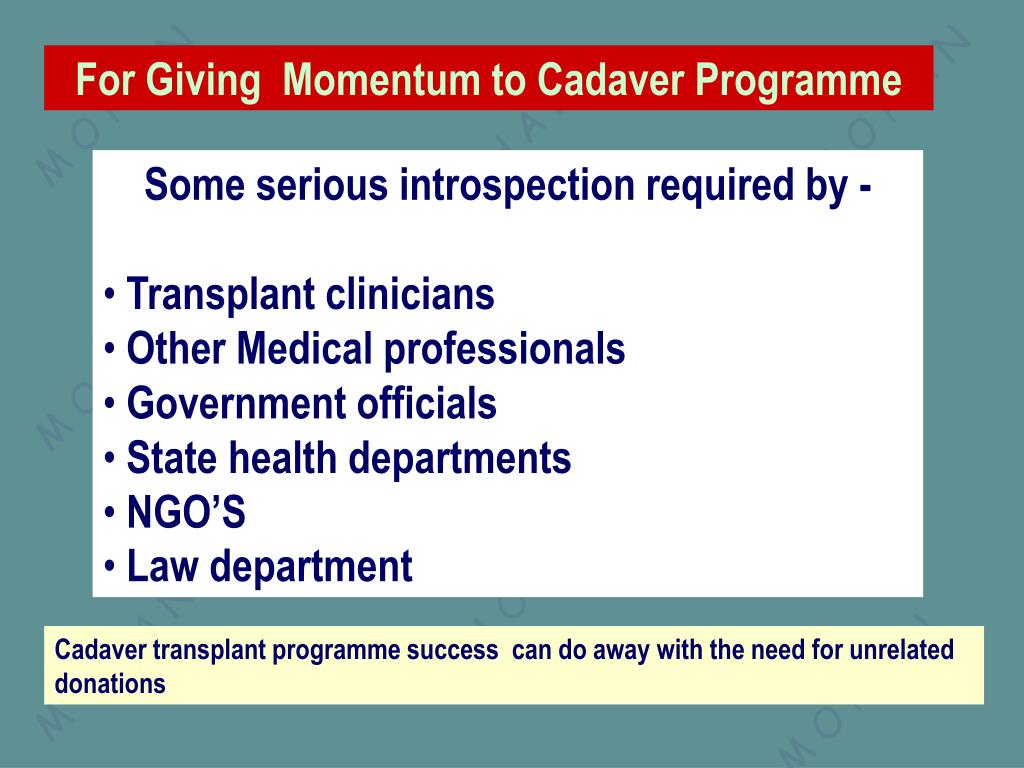 For Giving Momentum to Cadaver Programme

Some serious introspection required by -

• Transplant clinicians
• Other Medical professionals
• Government officials
• State health departments
• NGO'S
• Law department

Cadaver transplant programme success can do away with the need for unrelated donations